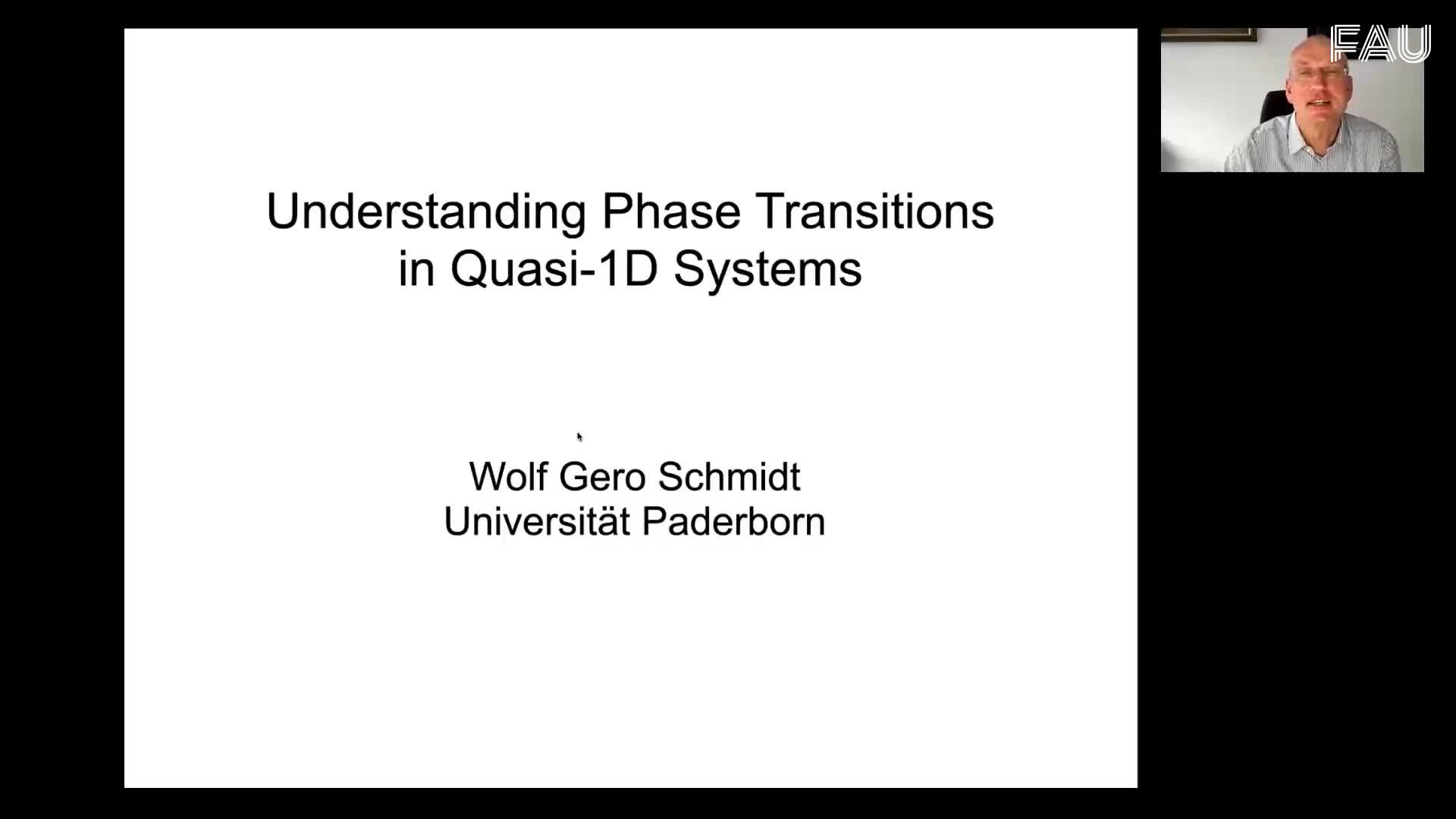 FAU

Understanding Phase Transitions in Quasi-1D Systems

Wolf Gero Schmidt
Universität Paderborn